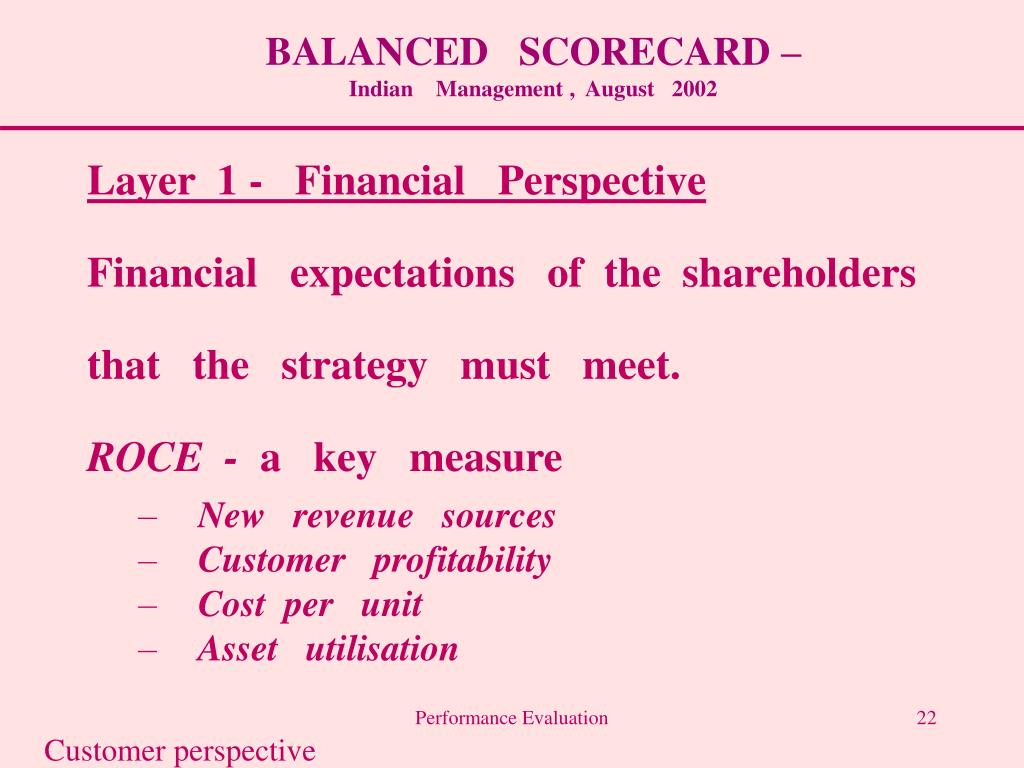 BALANCED SCORECARD –
Indian Management , August 2002

Layer 1 - Financial Perspective

Financial expectations of the shareholders that the strategy must meet.

ROCE - a key measure
– New revenue sources
– Customer profitability
– Cost per unit
– Asset utilisation

Performance Evaluation

22

Customer perspective